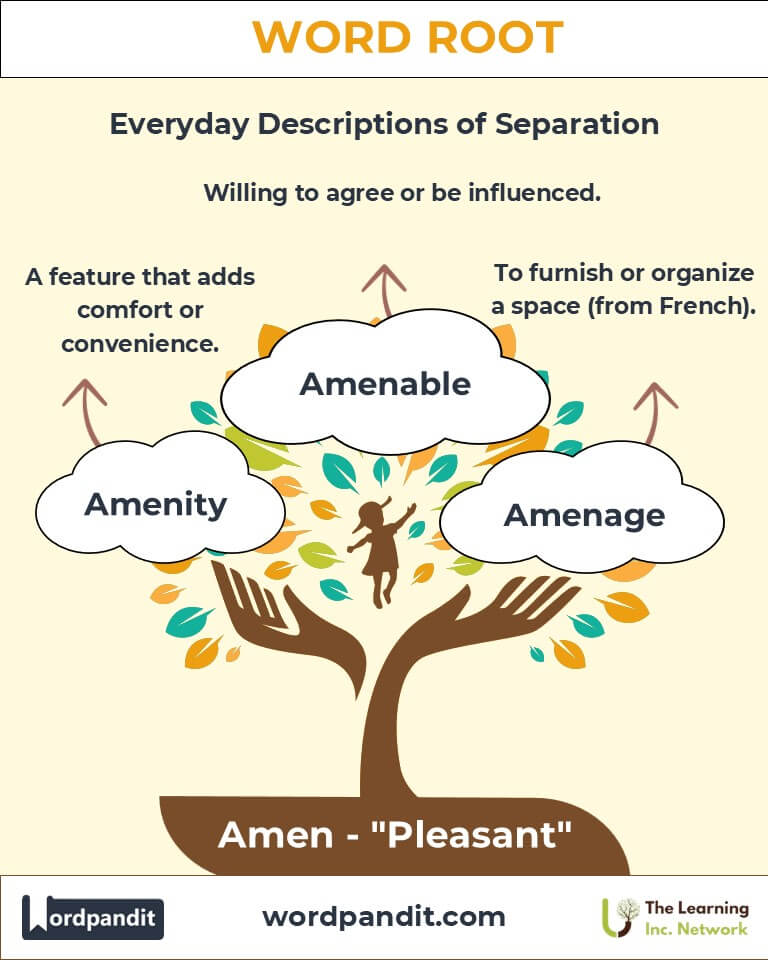 WORD ROOT

Everyday Descriptions of Separation

Willing to agree or be influenced.

A feature that adds comfort or convenience.

To furnish or organize a space (from French).

Amenable

Amenity

Amenage

Amen - "Pleasant"

Wordpandit

wordpandit.com

The Learning Inc. Network